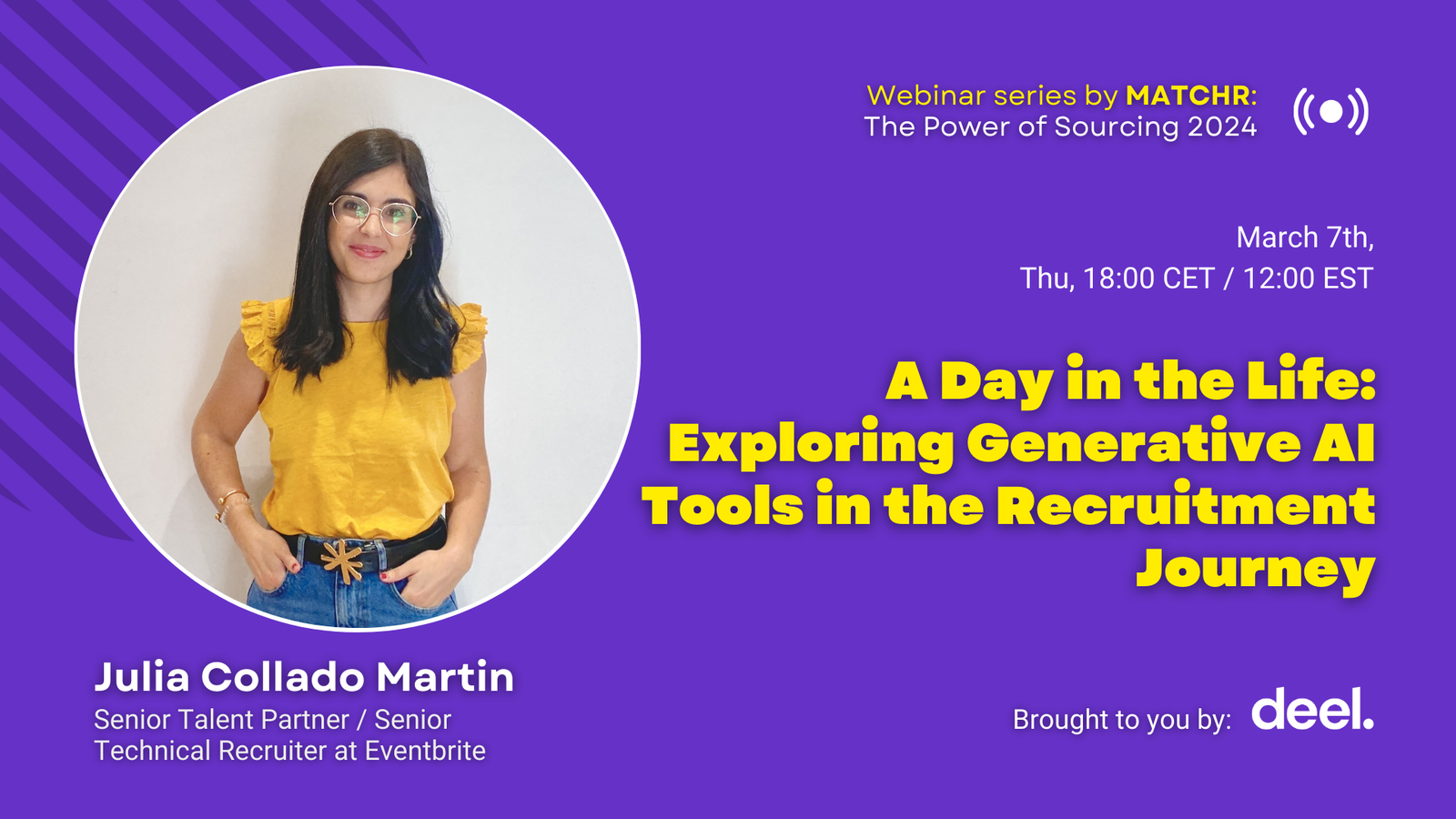 Webinar series by MATCHR:
The Power of Sourcing 2024

March 7th,
Thu, 18:00 CET / 12:00 EST

A Day in the Life: Exploring Generative AI Tools in the Recruitment Journey

Julia Collado Martin
Senior Talent Partner / Senior Technical Recruiter at Eventbrite

Brought to you by: deel.